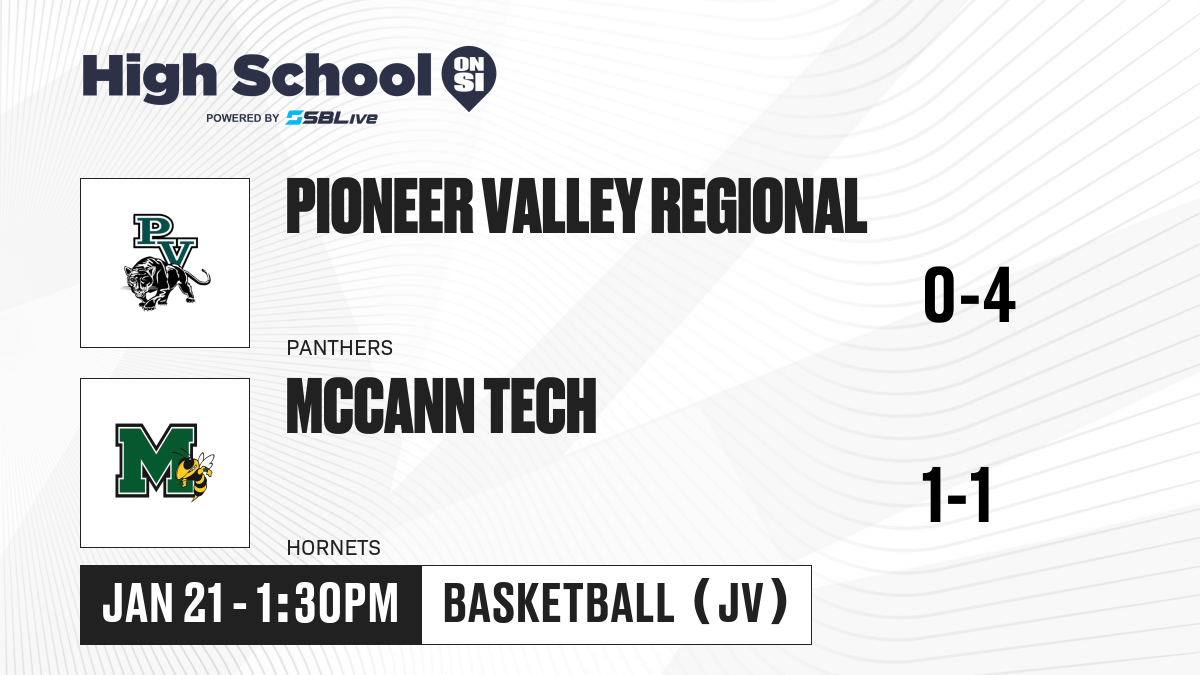 High School ON SI
POWERED BY SBLive

PV

PIONEER VALLEY REGIONAL

0-4

PANTHERS

M

MCCANN TECH

1-1

HORNETS

JAN 21 - 1:30PM

BASKETBALL (JV)